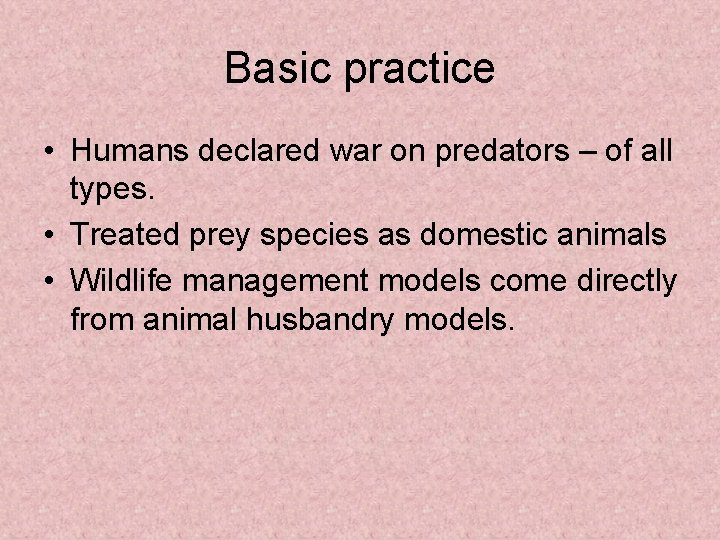 Basic practice

• Humans declared war on predators – of all types.
• Treated prey species as domestic animals
• Wildlife management models come directly from animal husbandry models.